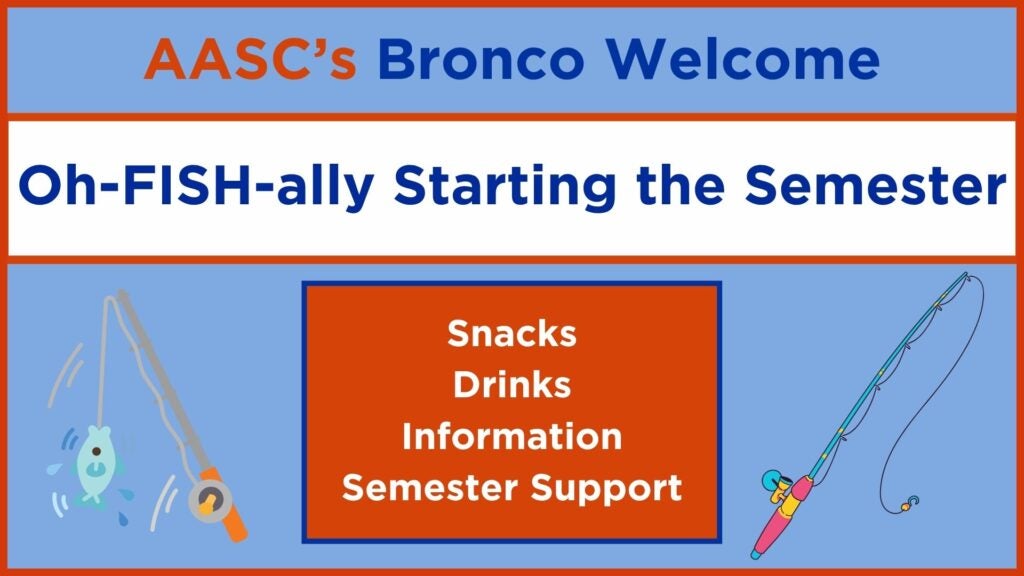 AASC's Bronco Welcome

Oh-FISH-ally Starting the Semester

Snacks
Drinks
Information
Semester Support